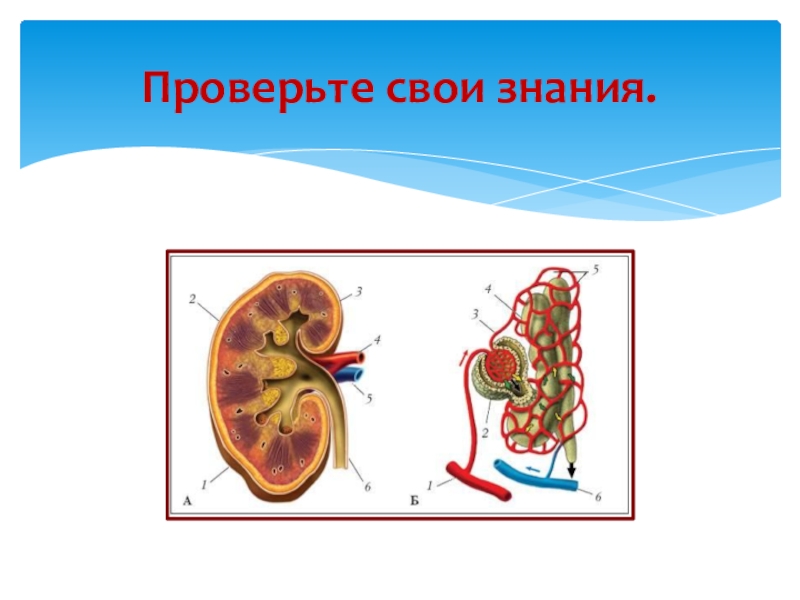 Проверьте свои знания.

2
3
4
5
1
6
А

5
4
3
2
1
6
Б